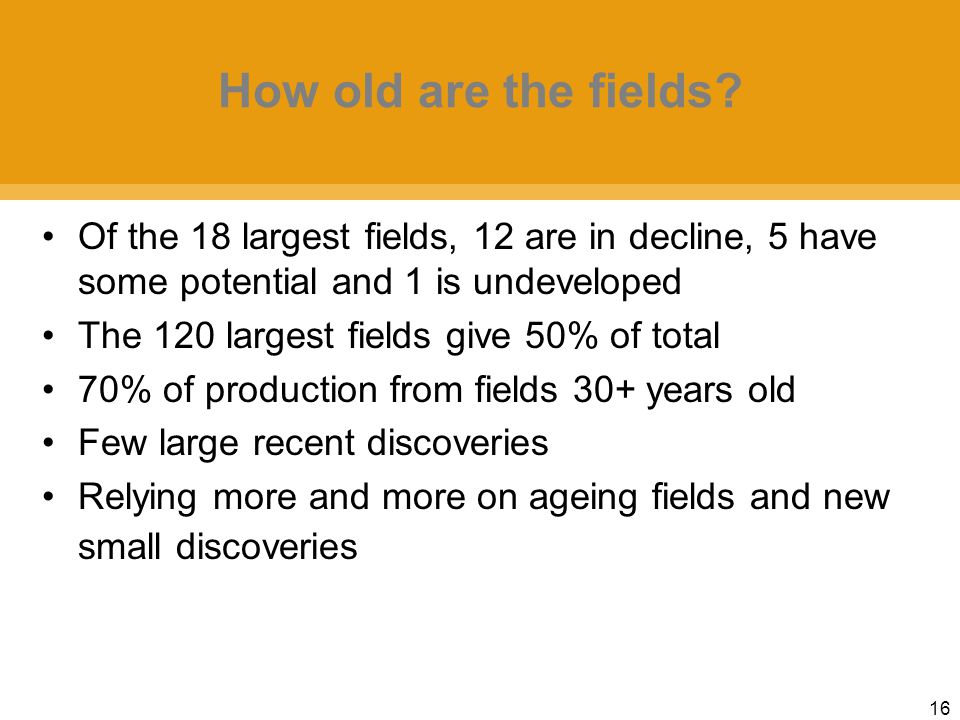 How old are the fields?

• Of the 18 largest fields, 12 are in decline, 5 have some potential and 1 is undeveloped
• The 120 largest fields give 50% of total
• 70% of production from fields 30+ years old
• Few large recent discoveries
• Relying more and more on ageing fields and new small discoveries

16